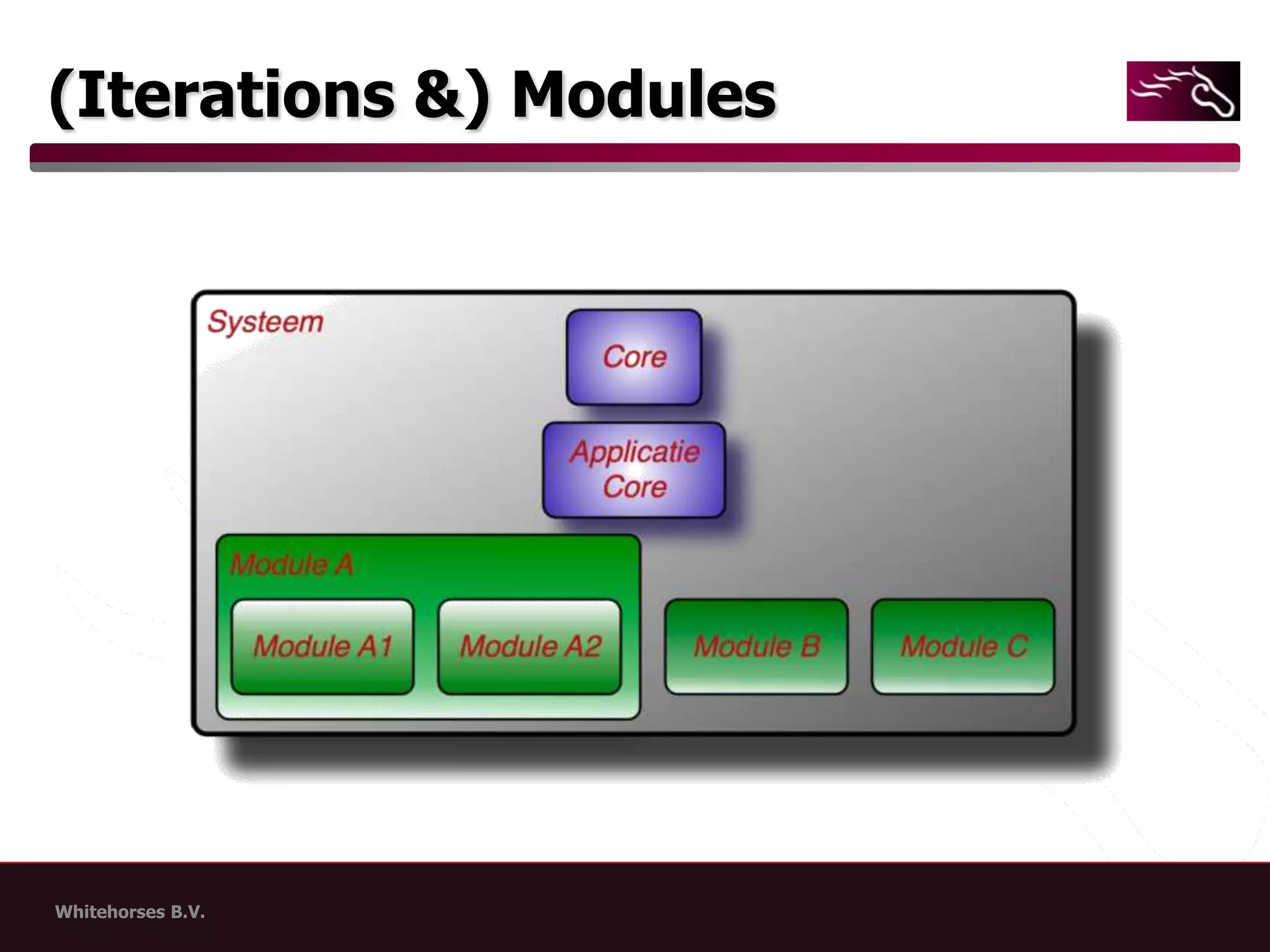 (Iterations &) Modules

Systeem

Core

Applicatie Core

Module A

Module A1

Module A2

Module B

Module C

Whitehorses B.V.